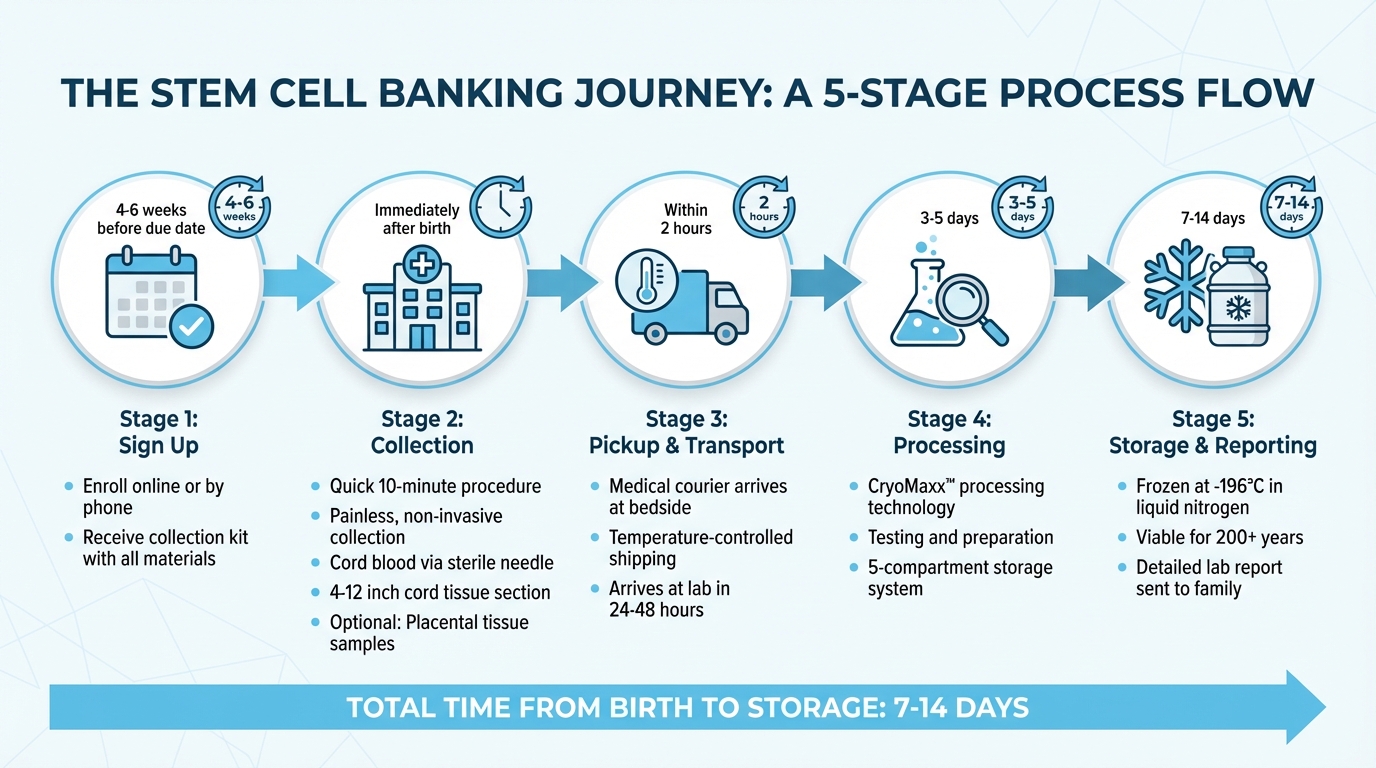 THE STEM CELL BANKING JOURNEY: A 5-STAGE PROCESS FLOW

4-6 weeks before due date
4-6 weeks

Stage 1: Sign Up
• Enroll online or by phone
• Receive collection kit with all materials

Immediately after birth

Stage 2: Collection
• Quick 10-minute procedure
• Painless, non-invasive collection
• Cord blood via sterile needle
• 4-12 inch cord tissue section
• Optional: Placental tissue samples

Within 2 hours
2 hours

Stage 3: Pickup & Transport
• Medical courier arrives at bedside
• Temperature-controlled shipping
• Arrives at lab in 24-48 hours

3-5 days
3-5 days

Stage 4: Processing
• CryoMaxx™ processing technology
• Testing and preparation
• 5-compartment storage system

7-14 days
7-14 days

Stage 5: Storage & Reporting
• Frozen at -196°C in liquid nitrogen
• Viable for 200+ years
• Detailed lab report sent to family

TOTAL TIME FROM BIRTH TO STORAGE: 7-14 DAYS